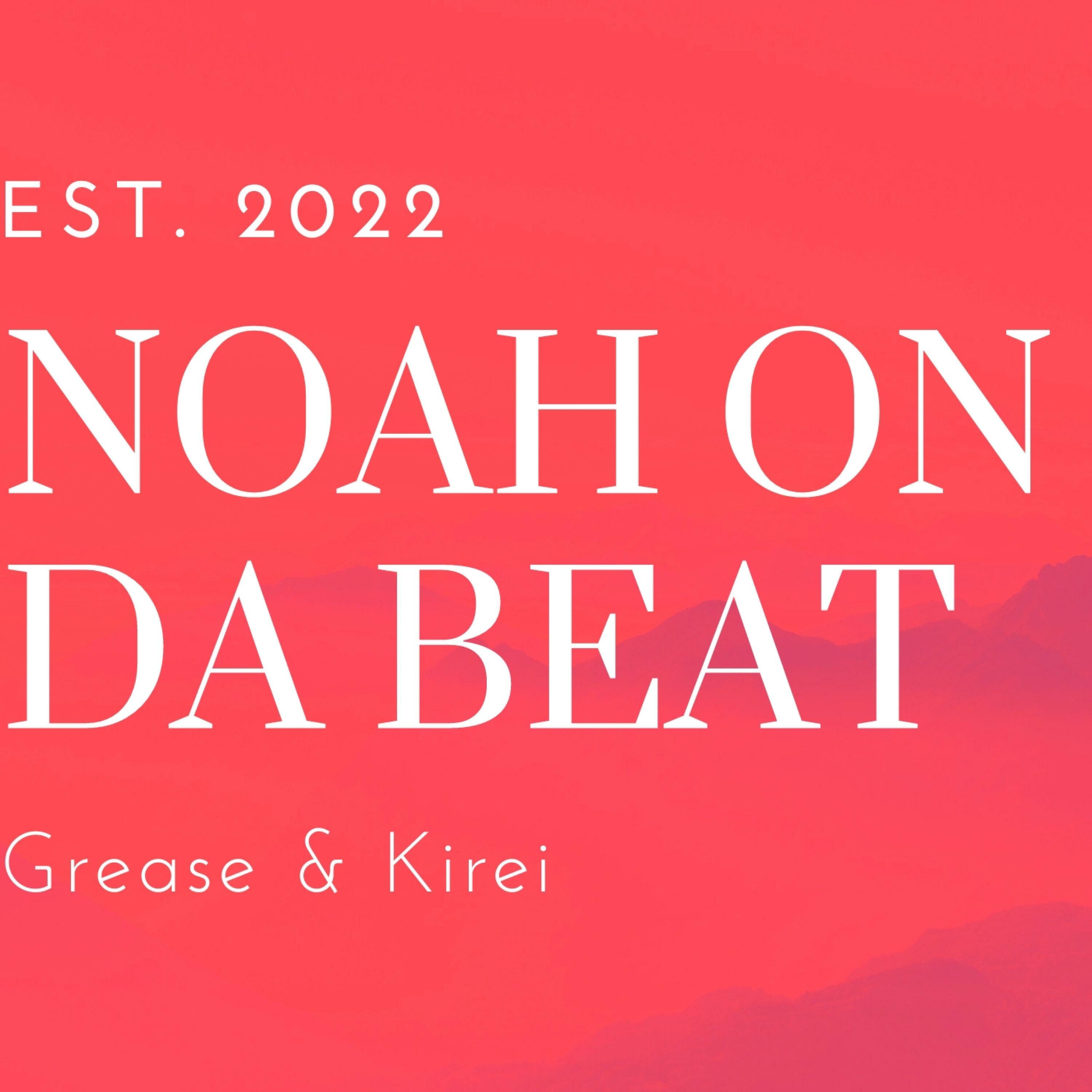 EST. 2022

NOAH ON DA BEAT

Grease & Kirei